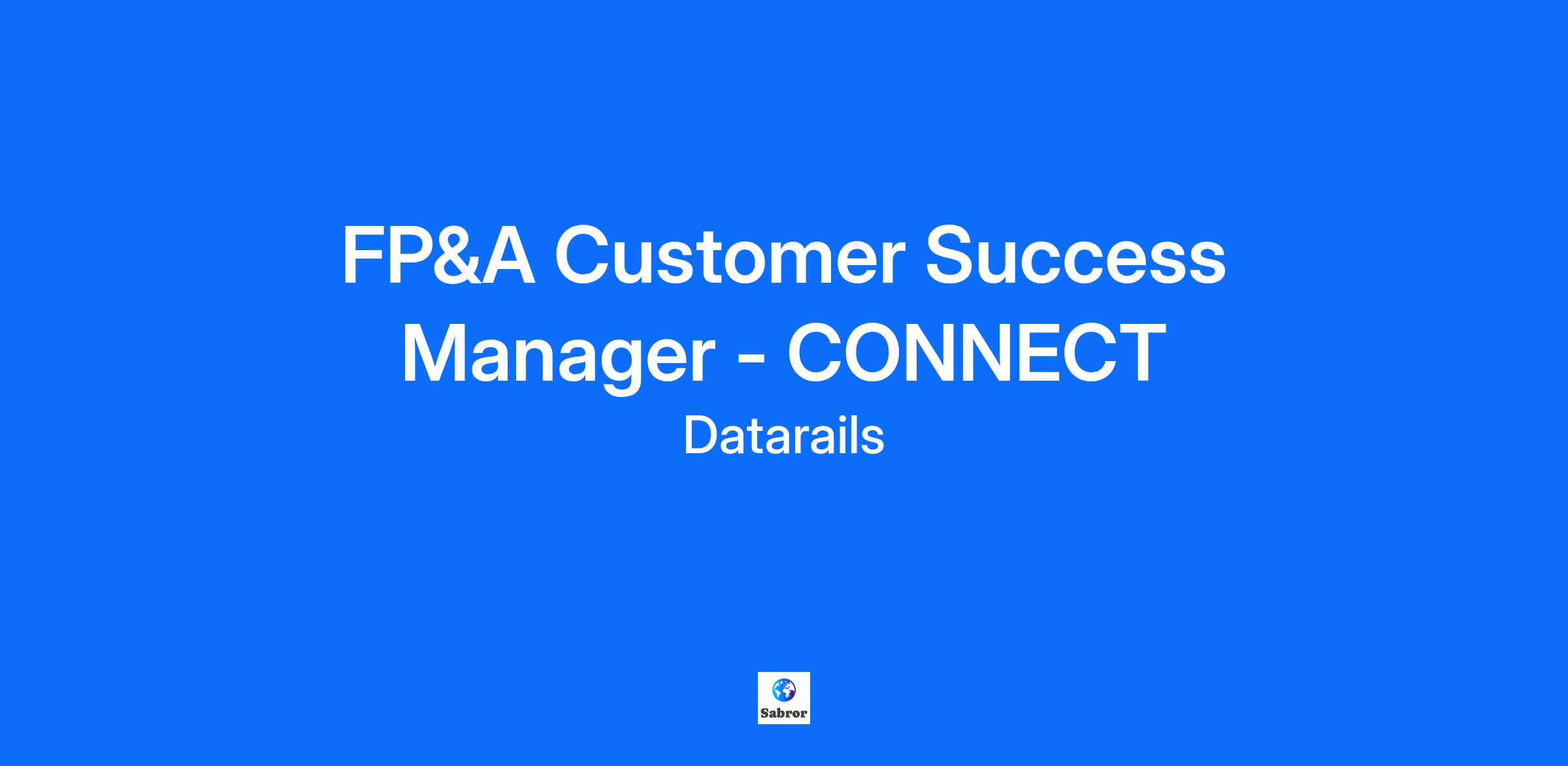 FP&A Customer Success Manager - CONNECT

Datarails

Sabror